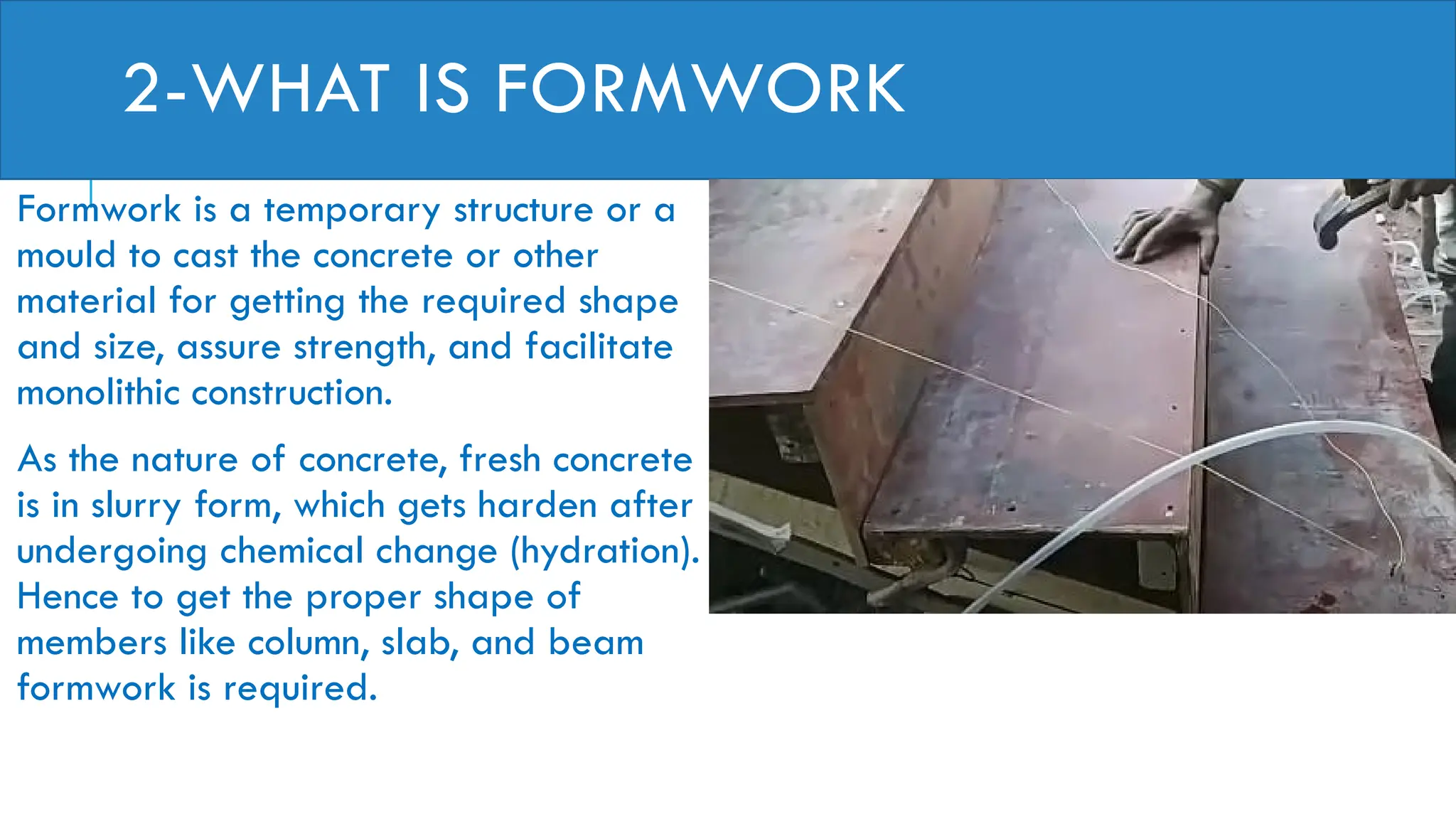 2-WHAT IS FORMWORK

Formwork is a temporary structure or a mould to cast the concrete or other material for getting the required shape and size, assure strength, and facilitate monolithic construction.

As the nature of concrete, fresh concrete is in slurry form, which gets harden after undergoing chemical change (hydration). Hence to get the proper shape of members like column, slab, and beam formwork is required.